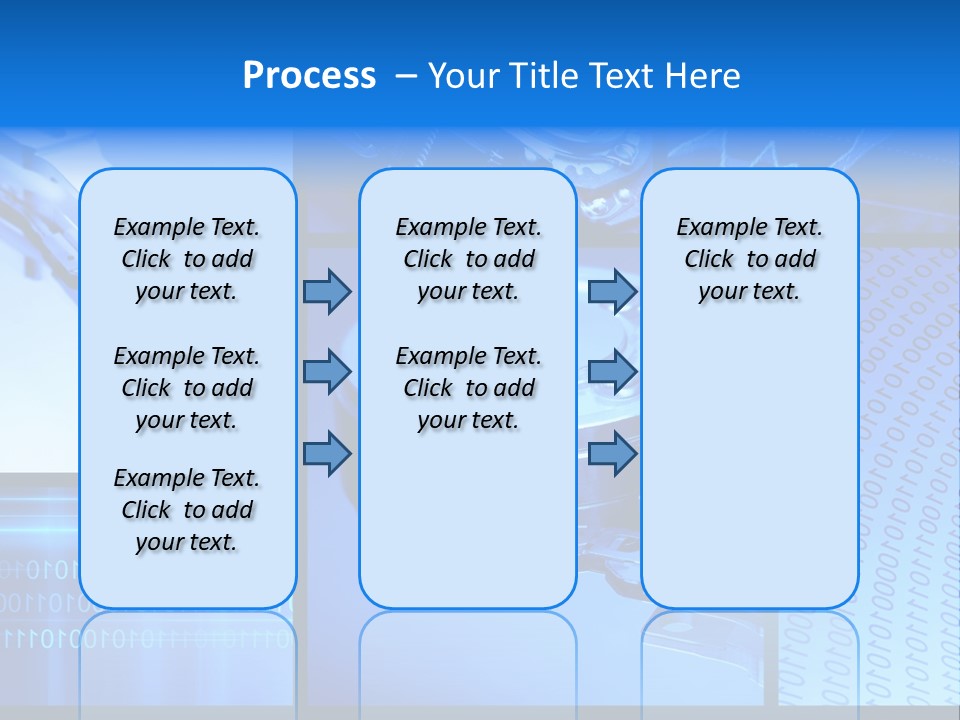 Process – Your Title Text Here

Example Text. Click to add your text.

Example Text. Click to add your text.

Example Text. Click to add your text.

Example Text. Click to add your text.

Example Text. Click to add your text.

Example Text. Click to add your text.